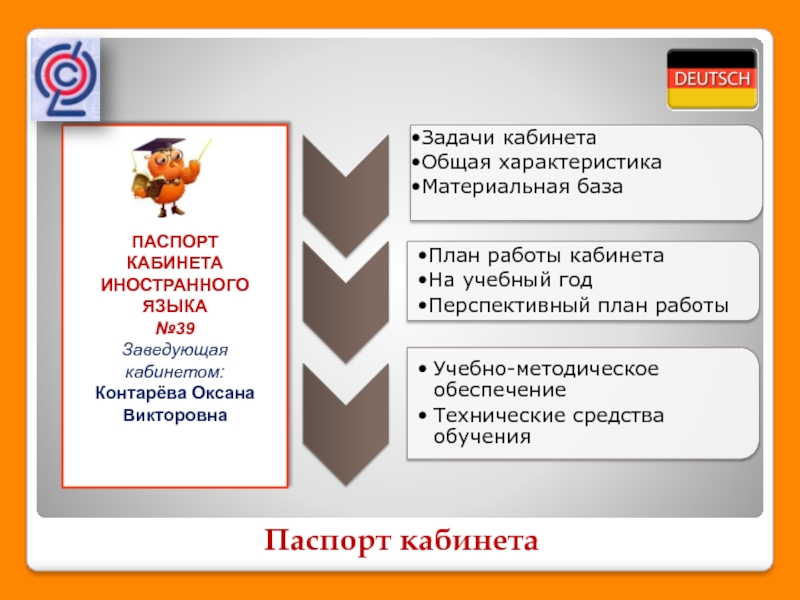 DEUTSCH

ПАСПОРТ КАБИНЕТА ИНОСТРАННОГО ЯЗЫКА №39
Заведующая кабинетом:
Контарёва Оксана Викторовна

•Задачи кабинета
•Общая характеристика
•Материальная база

•План работы кабинета
•На учебный год
•Перспективный план работы

• Учебно-методическое обеспечение
• Технические средства обучения

Паспорт кабинета